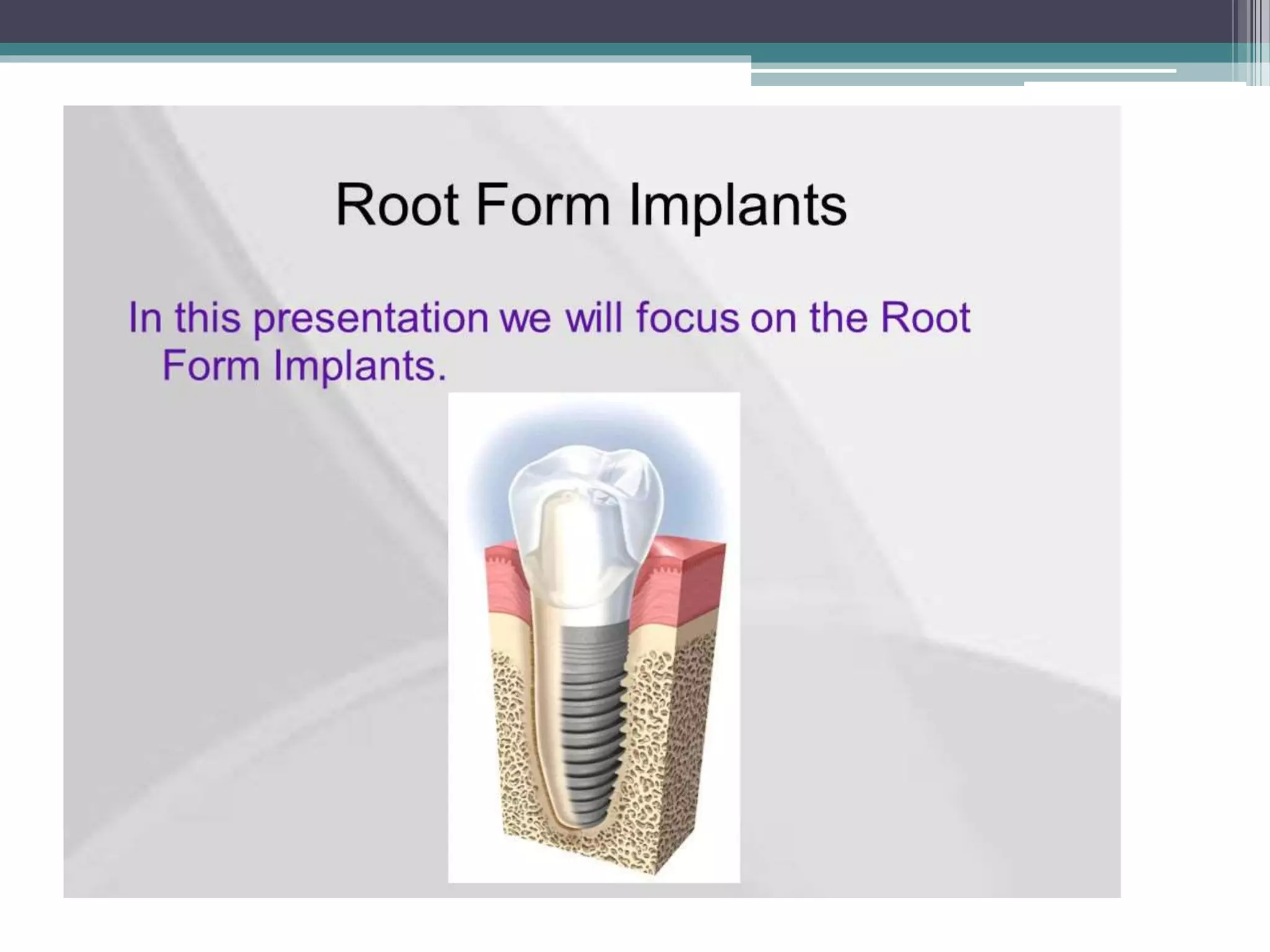 Root Form Implants

In this presentation we will focus on the Root Form Implants.